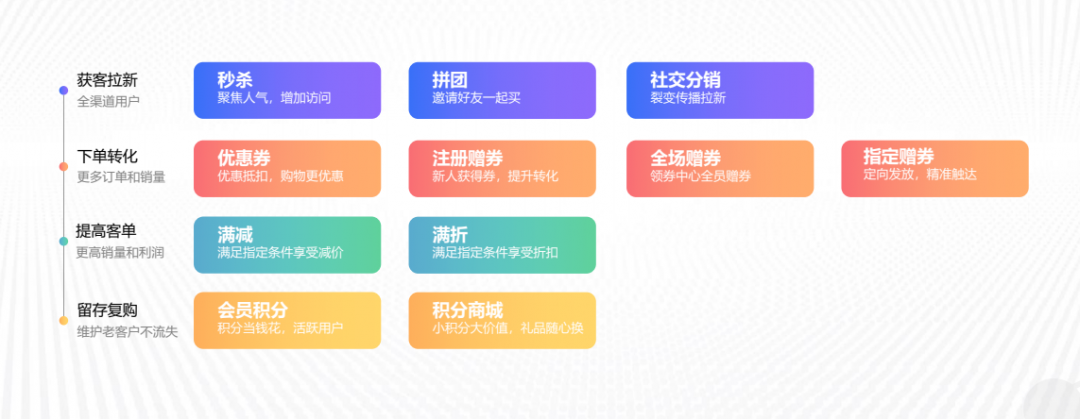 获客拉新
全渠道用户

秒杀
聚焦人气，增加访问

拼团
邀请好友一起买

社交分销
裂变传播拉新

下单转化
更多订单和销量

优惠券
优惠抵扣，购物更优惠

注册赠券
新人获得券，提升转化

全场赠券
领券中心全员赠券

指定赠券
定向发放，精准触达

提高客单
更高销量和利润

满减
满足指定条件享受减价

满折
满足指定条件享受折扣

留存复购
维护老客户不流失

会员积分
积分当钱花，活跃用户

积分商城
小积分大价值，礼品随心换